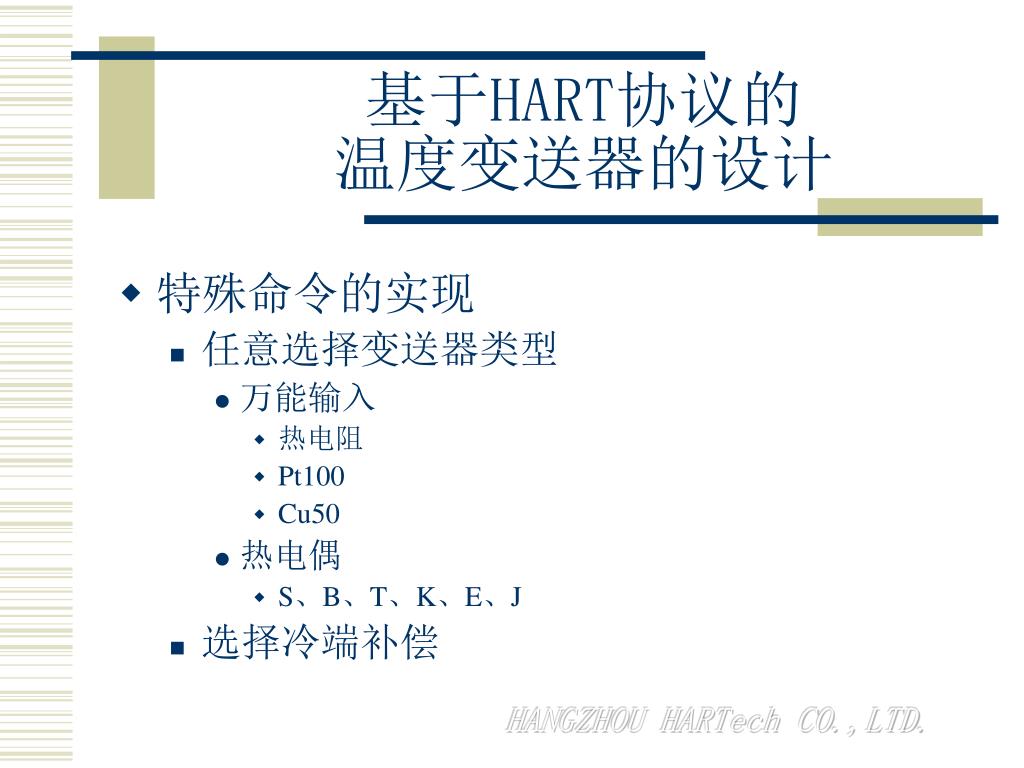 基于HART协议的
温度变送器的设计

特殊命令的实现
任意选择变送器类型
万能输入
热电阻
Pt100
Cu50
热电偶
S、B、T、K、E、J
选择冷端补偿

HANGZHOU HARTech CO.,LTD.